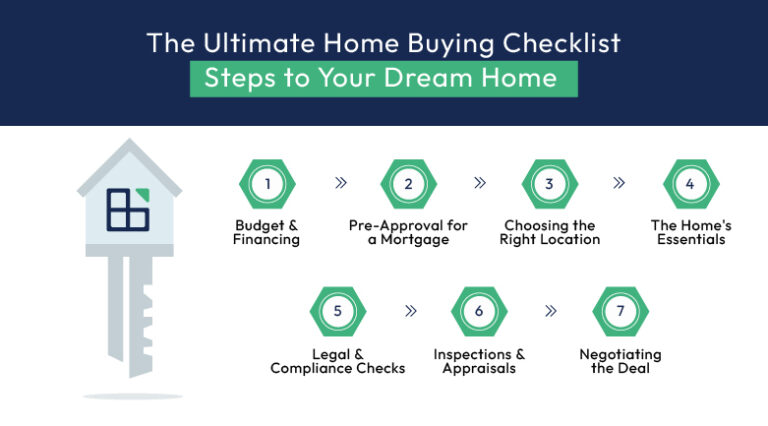 The Ultimate Home Buying Checklist
Steps to Your Dream Home

1
Budget & Financing

»

2
Pre-Approval for a Mortgage

»

3
Choosing the Right Location

»

4
The Home's Essentials

5
Legal & Compliance Checks

»

6
Inspections & Appraisals

»

7
Negotiating the Deal